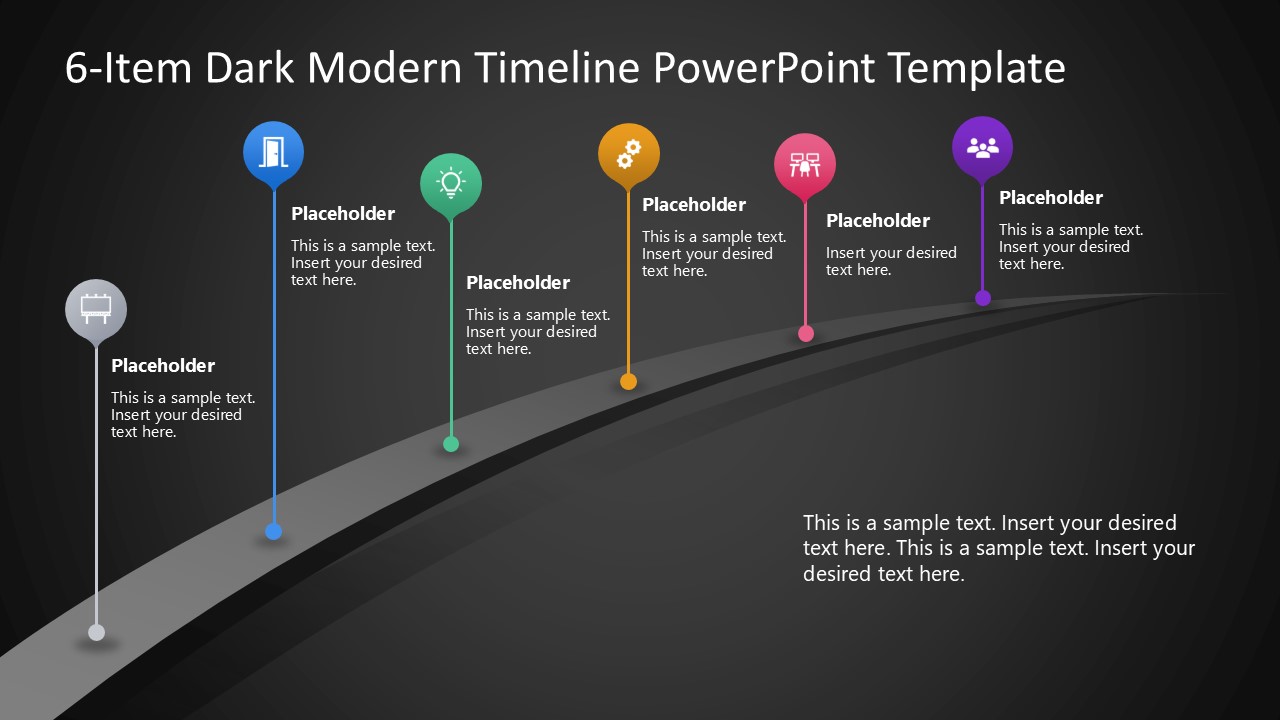 6-Item Dark Modern Timeline PowerPoint Template

Placeholder

This is a sample text. Insert your desired text here.

Placeholder

This is a sample text. Insert your desired text here.

Placeholder

This is a sample text. Insert your desired text here.

Placeholder

This is a sample text. Insert your desired text here.

Placeholder

Insert your desired text here.

Placeholder

This is a sample text. Insert your desired text here.

This is a sample text. Insert your desired text here. This is a sample text. Insert your desired text here.